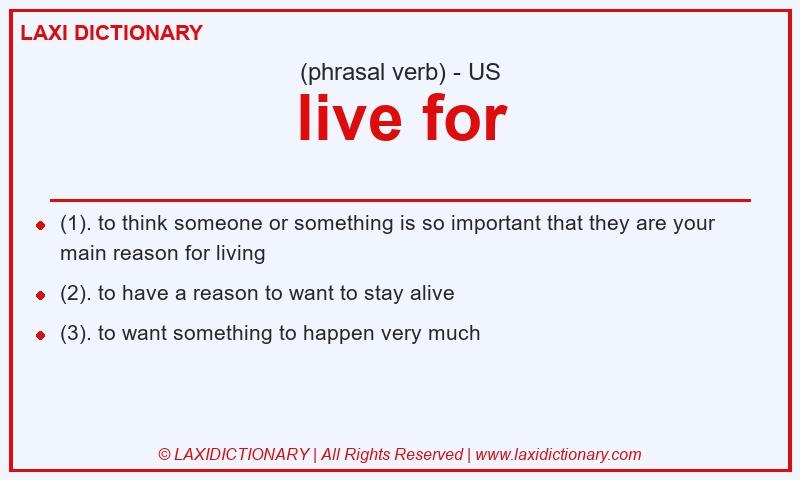 LAXI DICTIONARY

(phrasal verb) - US

live for

- (1). to think someone or something is so important that they are your main reason for living
- (2). to have a reason to want to stay alive
- (3). to want something to happen very much

© LAXIDICTIONARY | All Rights Reserved | www.laxidictionary.com